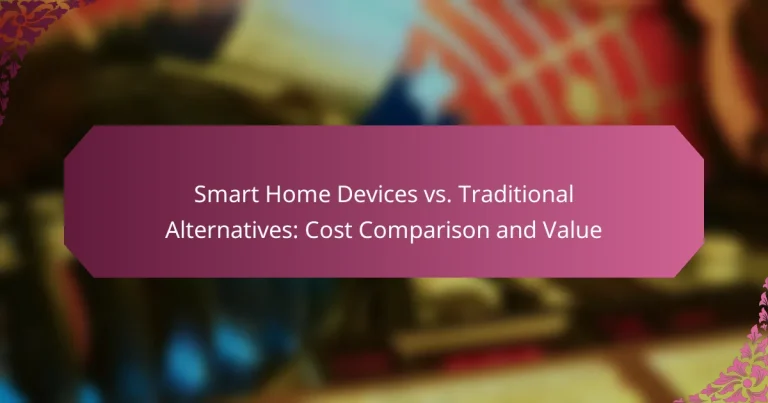 Smart Home Devices vs. Traditional Alternatives: Cost Comparison and Value